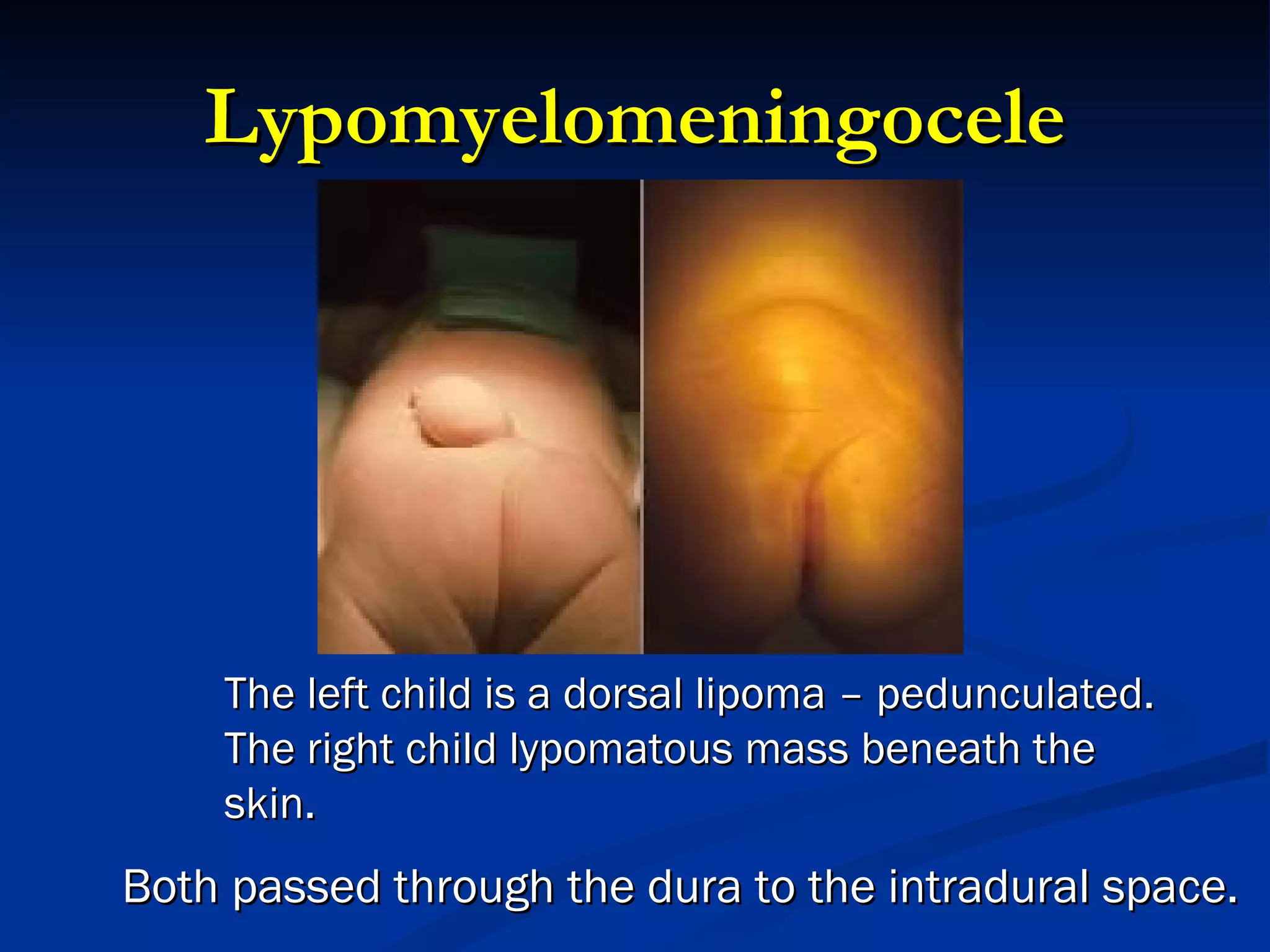 Lypomyelomeningocele

The left child is a dorsal lipoma – pedunculated. The right child lypomatous mass beneath the skin.

Both passed through the dura to the intradural space.